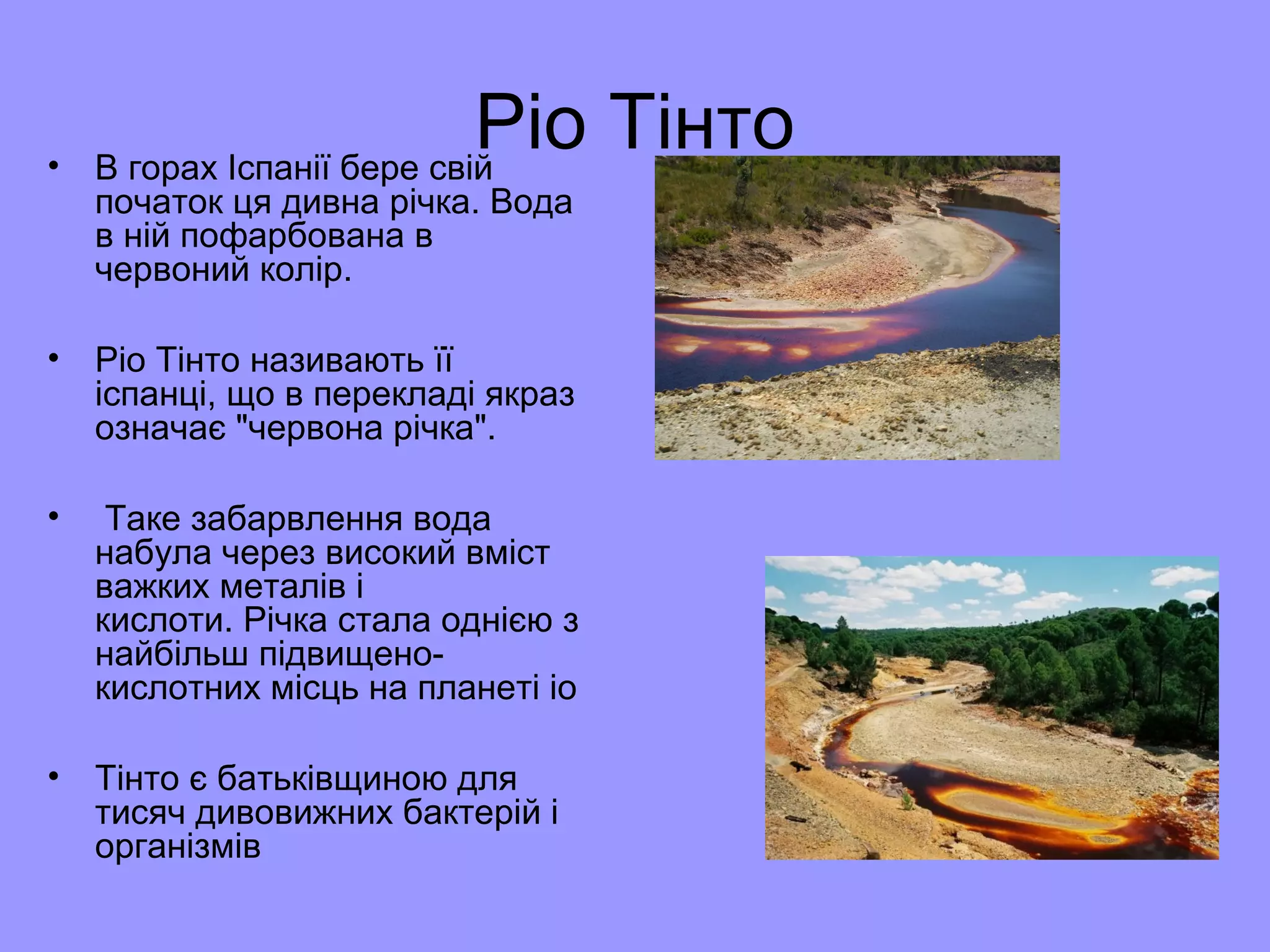 Ріо Тінто

• В горах Іспанії бере свій початок ця дивна річка. Вода в ній пофарбована в червоний колір.

• Ріо Тінто називають її іспанці, що в перекладі якраз означає "червона річка".

• Таке забарвлення вода набула через високий вміст важких металів і кислоти. Річка стала однією з найбільш підвищено-кислотних місць на планеті іо

• Тінто є батьківщиною для тисяч дивовижних бактерій і організмів